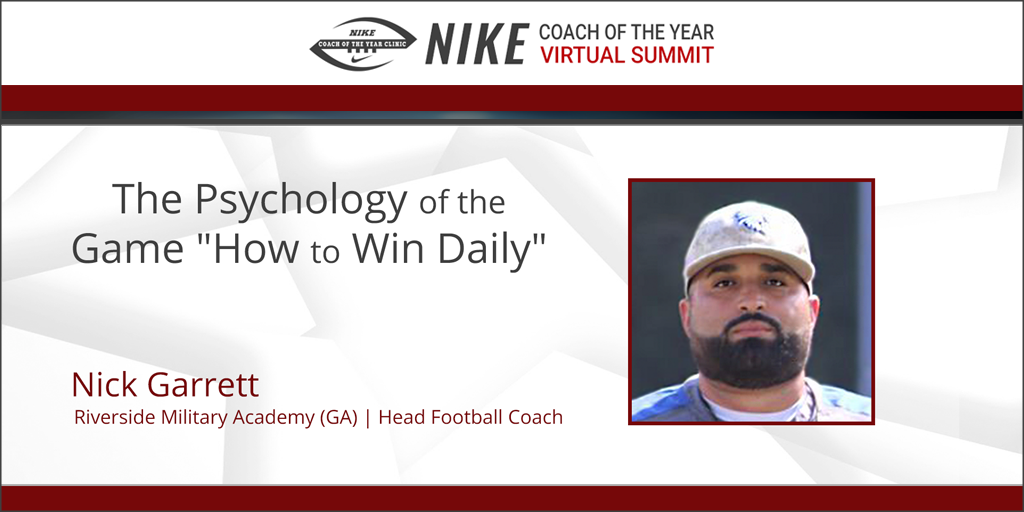 NIKE
COACH OF THE YEAR CLINIC
NIKE COACH OF THE YEAR
VIRTUAL SUMMIT

The Psychology of the Game "How to Win Daily"

Nick Garrett
Riverside Military Academy (GA) | Head Football Coach